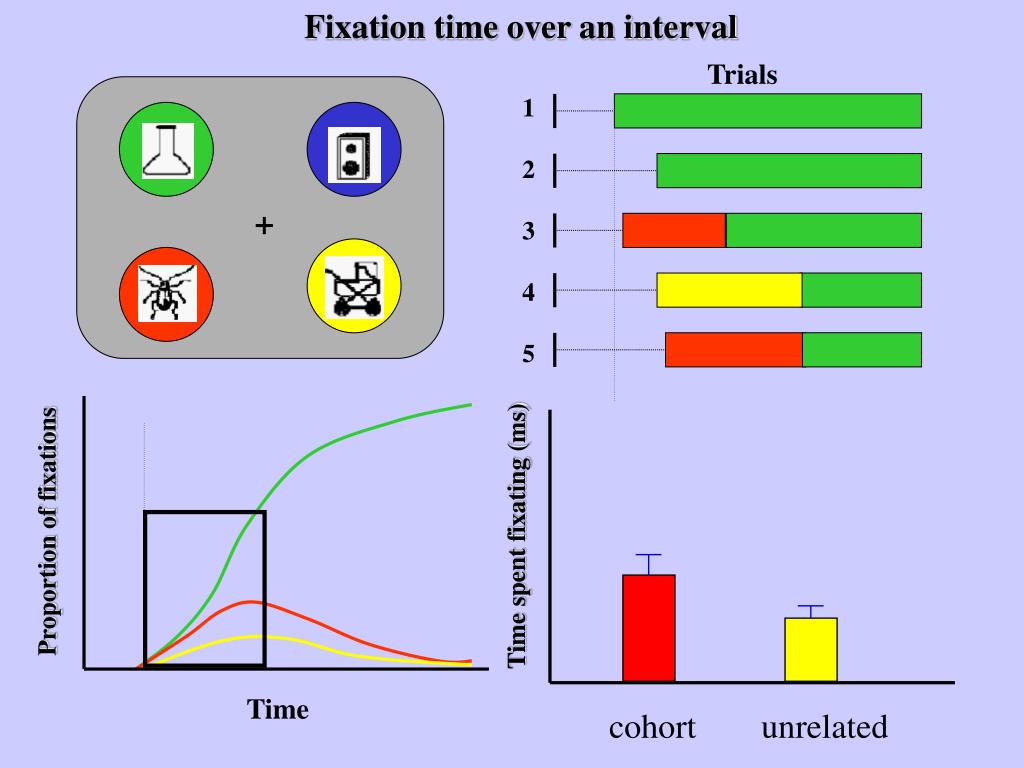 Fixation time over an interval

+

Trials

1

2

3

4

5

Proportion of fixations

Time

Time spent fixating (ms)

cohort

unrelated